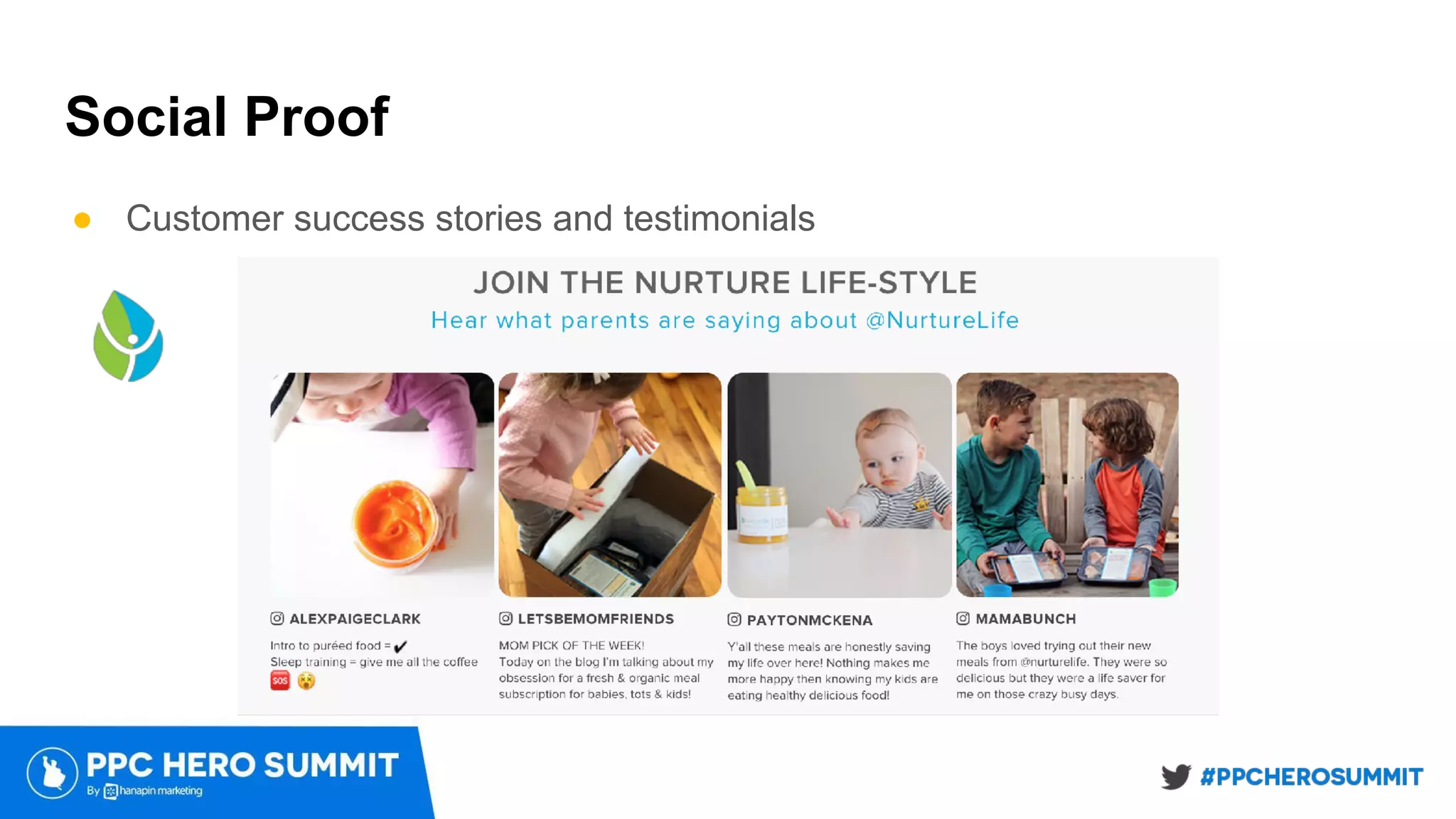 Social Proof

● Customer success stories and testimonials

JOIN THE NURTURE LIFE-STYLE
Hear what parents are saying about @NurtureLife

ALEXPAIGECLARK
Intro to puréed food = ✔
Sleep training = give me all the coffee 🆘 😵

LETSBEMOMFRIENDS
MOM PICK OF THE WEEK!
Today on the blog I'm talking about my obsession for a fresh & organic meal subscription for babies, tots & kids!

PAYTONMCKENA
Y'all these meals are honestly saving my life over here! Nothing makes me more happy then knowing my kids are eating healthy delicious food!

MAMABUNCH
The boys loved trying out their new meals from @nurturelife. They were so delicious but they were a life saver for me on those crazy busy days.

PPC HERO SUMMIT
By hanapin marketing

#PPCHEROSUMMIT